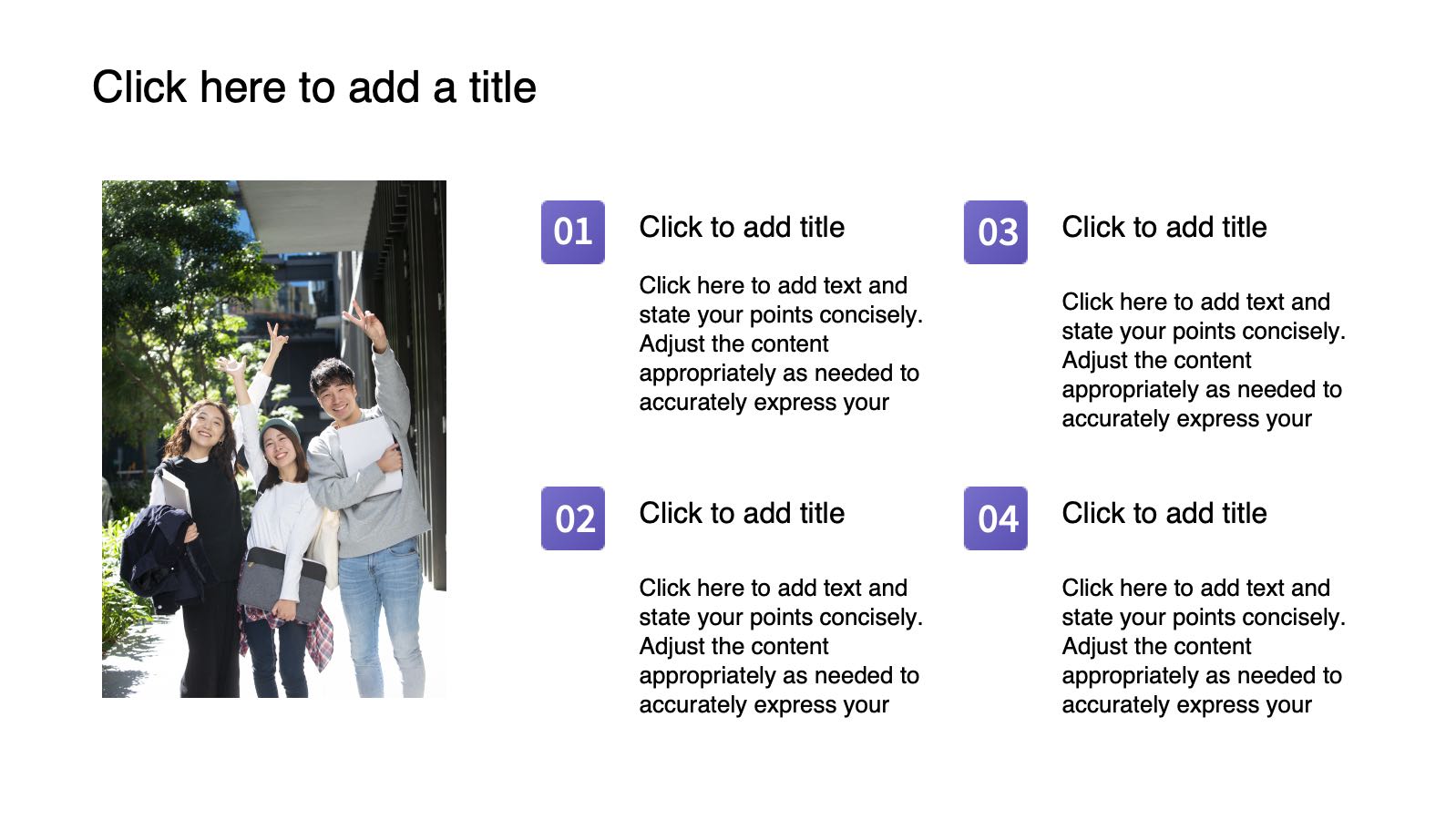 Click here to add a title

01

Click to add title

Click here to add text and state your points concisely. Adjust the content appropriately as needed to accurately express your

02

Click to add title

Click here to add text and state your points concisely. Adjust the content appropriately as needed to accurately express your

03

Click to add title

Click here to add text and state your points concisely. Adjust the content appropriately as needed to accurately express your

04

Click to add title

Click here to add text and state your points concisely. Adjust the content appropriately as needed to accurately express your